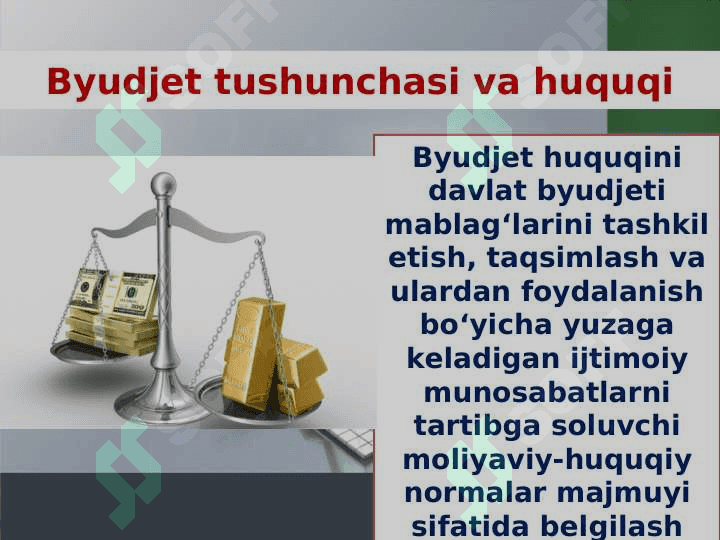 Byudjet tushunchasi va huquqi

Byudjet huquqini davlat byudjeti mablag‘larini tashkil etish, taqsimlash va ulardan foydalanish bo‘yicha yuzaga keladigan ijtimoiy munosabatlarni tartibga soluvchi moliyaviy-huquqiy normalar majmuyi sifatida belgilash